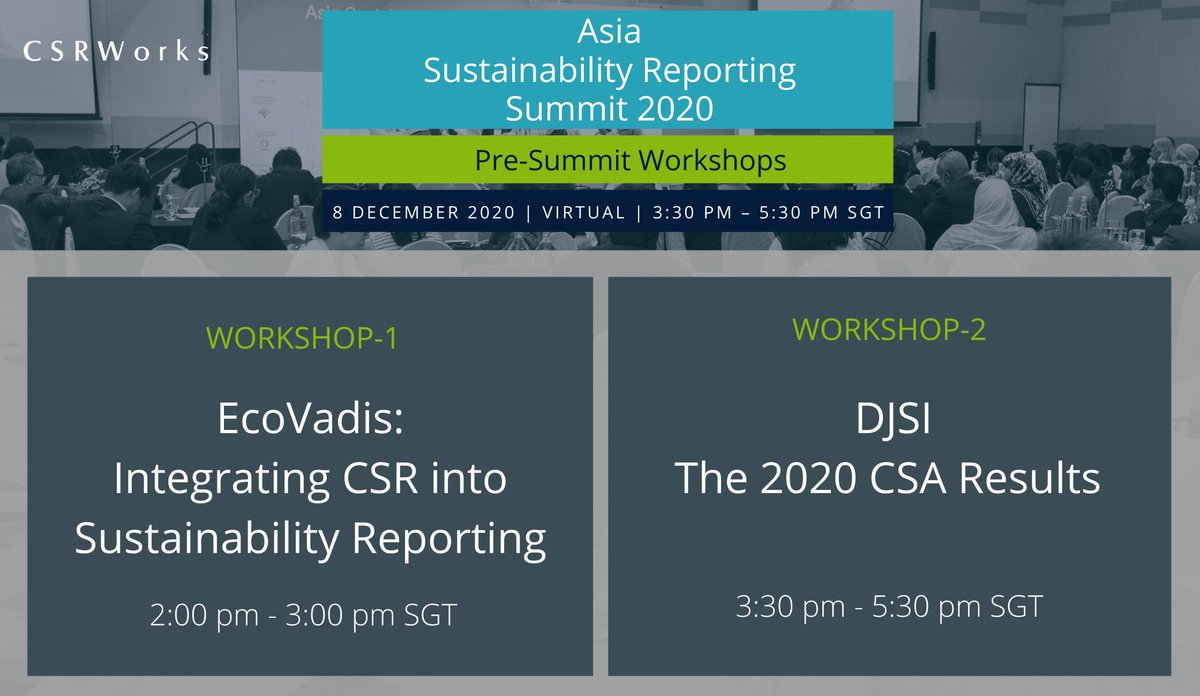 CSRWorks

Asia
Sustainability Reporting
Summit 2020

Pre-Summit Workshops

8 DECEMBER 2020 | VIRTUAL | 3:30 PM – 5:30 PM SGT

WORKSHOP-1

EcoVadis:
Integrating CSR into Sustainability Reporting

2:00 pm - 3:00 pm SGT

WORKSHOP-2

DJSI
The 2020 CSA Results

3:30 pm - 5:30 pm SGT